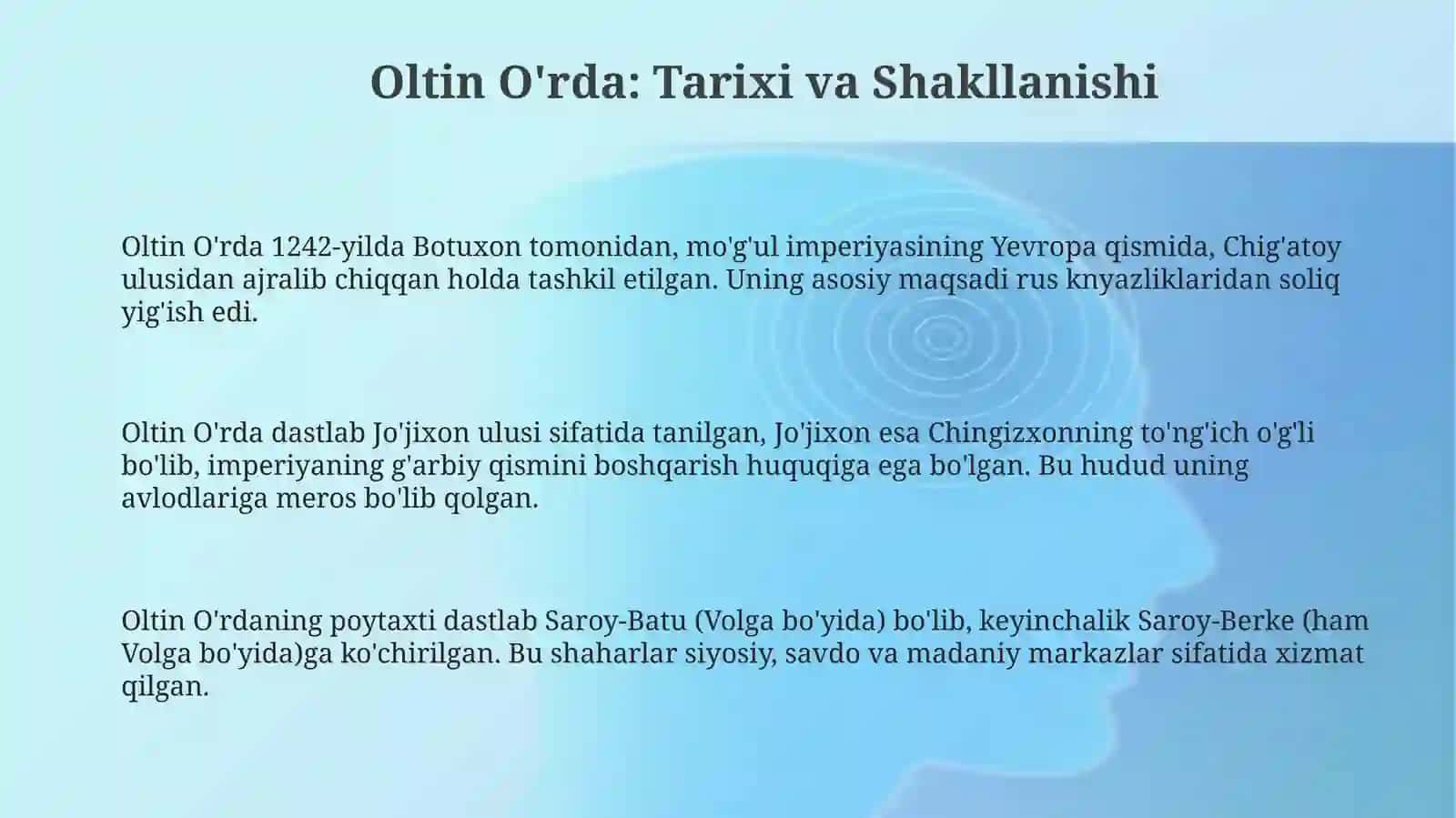 Oltin O'rda: Tarixi va Shakllanishi

Oltin O'rda 1242-yilda Botuxon tomonidan, mo'g'ul imperiyasining Yevropa qismida, Chig'atoy ulusidan ajralib chiqqan holda tashkil etilgan. Uning asosiy maqsadi rus knyazliklaridan soliq yig'ish edi.

Oltin O'rda dastlab Jo'jixon ulusi sifatida tanilgan, Jo'jixon esa Chingizxonning to'ng'ich o'g'li bo'lib, imperiyaning g'arbiy qismini boshqarish huquqiga ega bo'lgan. Bu hudud uning avlodlariga meros bo'lib qolgan.

Oltin O'rdaning poytaxti dastlab Saroy-Batu (Volga bo'yida) bo'lib, keyinchalik Saroy-Berke (ham Volga bo'yida)ga ko'chirilgan. Bu shaharlar siyosiy, savdo va madaniy markazlar sifatida xizmat qilgan.